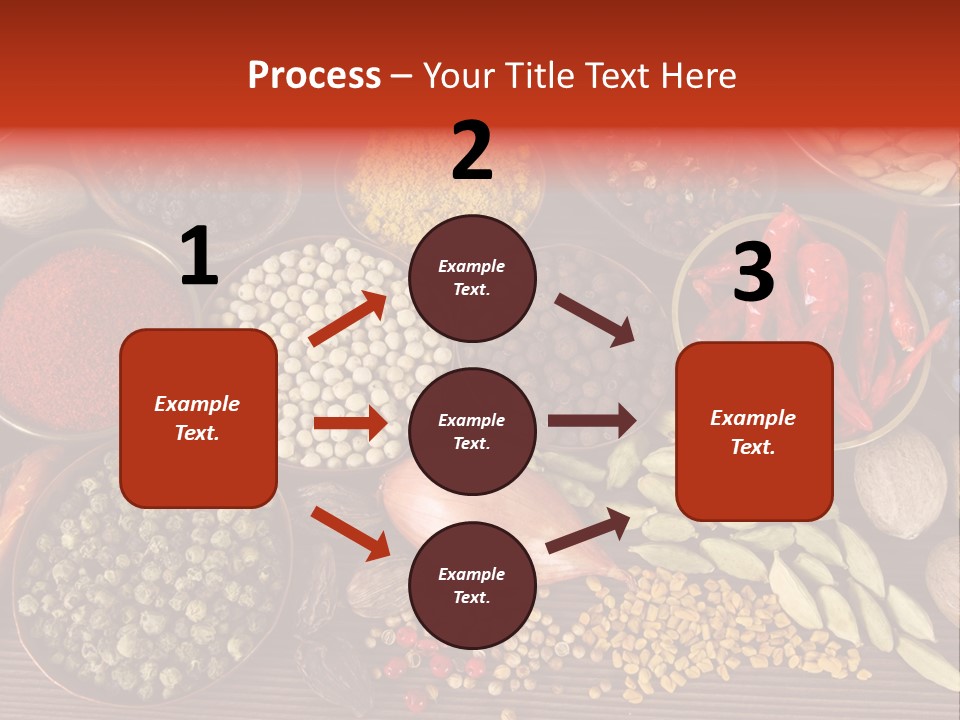 Process – Your Title Text Here

1

Example Text.

2

Example Text.

Example Text.

Example Text.

3

Example Text.